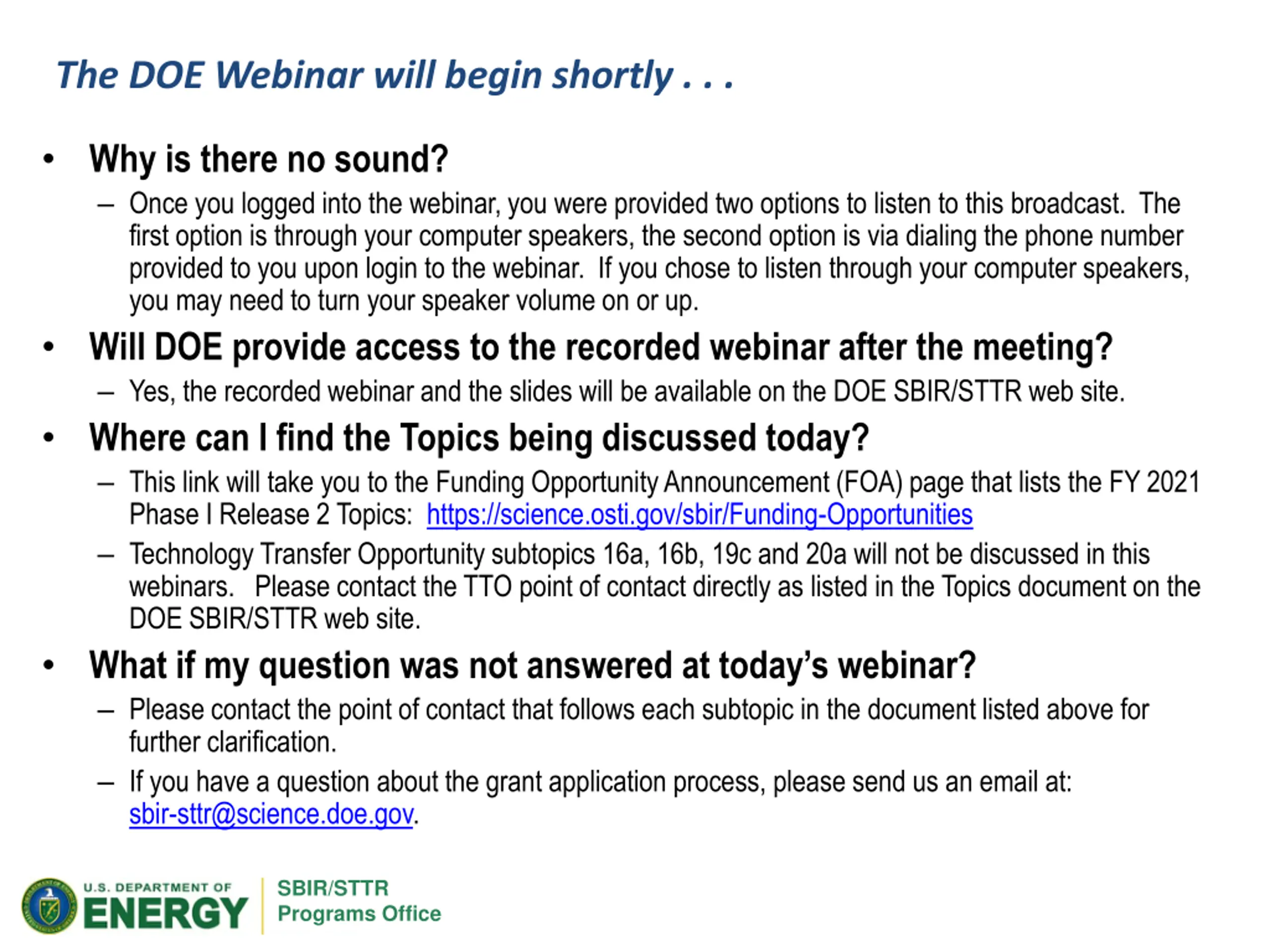 The DOE Webinar will begin shortly . . .

• Why is there no sound?

– Once you logged into the webinar, you were provided two options to listen to this broadcast. The first option is through your computer speakers, the second option is via dialing the phone number provided to you upon login to the webinar. If you chose to listen through your computer speakers, you may need to turn your speaker volume on or up.

• Will DOE provide access to the recorded webinar after the meeting?

– Yes, the recorded webinar and the slides will be available on the DOE SBIR/STTR web site.

• Where can I find the Topics being discussed today?

– This link will take you to the Funding Opportunity Announcement (FOA) page that lists the FY 2021 Phase I Release 2 Topics: https://science.osti.gov/sbir/Funding-Opportunities

– Technology Transfer Opportunity subtopics 16a, 16b, 19c and 20a will not be discussed in this webinars. Please contact the TTO point of contact directly as listed in the Topics document on the DOE SBIR/STTR web site.

• What if my question was not answered at today's webinar?

– Please contact the point of contact that follows each subtopic in the document listed above for further clarification.

– If you have a question about the grant application process, please send us an email at: sbir-sttr@science.doe.gov.

U.S. DEPARTMENT OF ENERGY
SBIR/STTR Programs Office